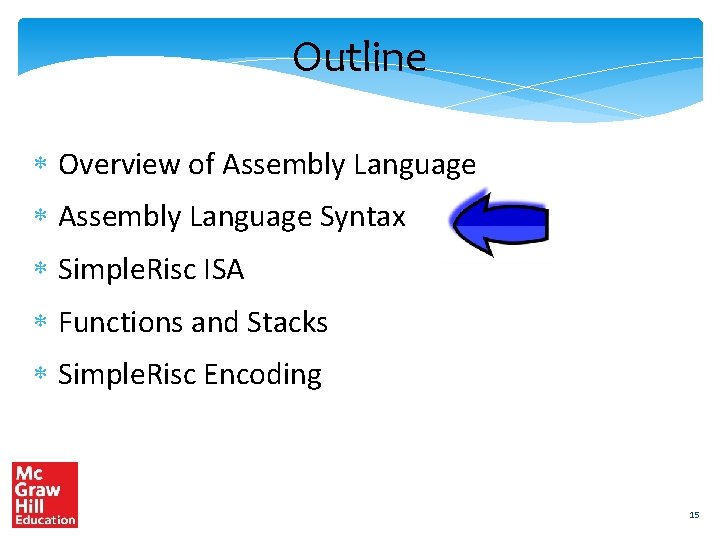 Outline

* Overview of Assembly Language
* Assembly Language Syntax
* SimpleRisc ISA
* Functions and Stacks
* SimpleRisc Encoding

Mc Graw Hill Education

15